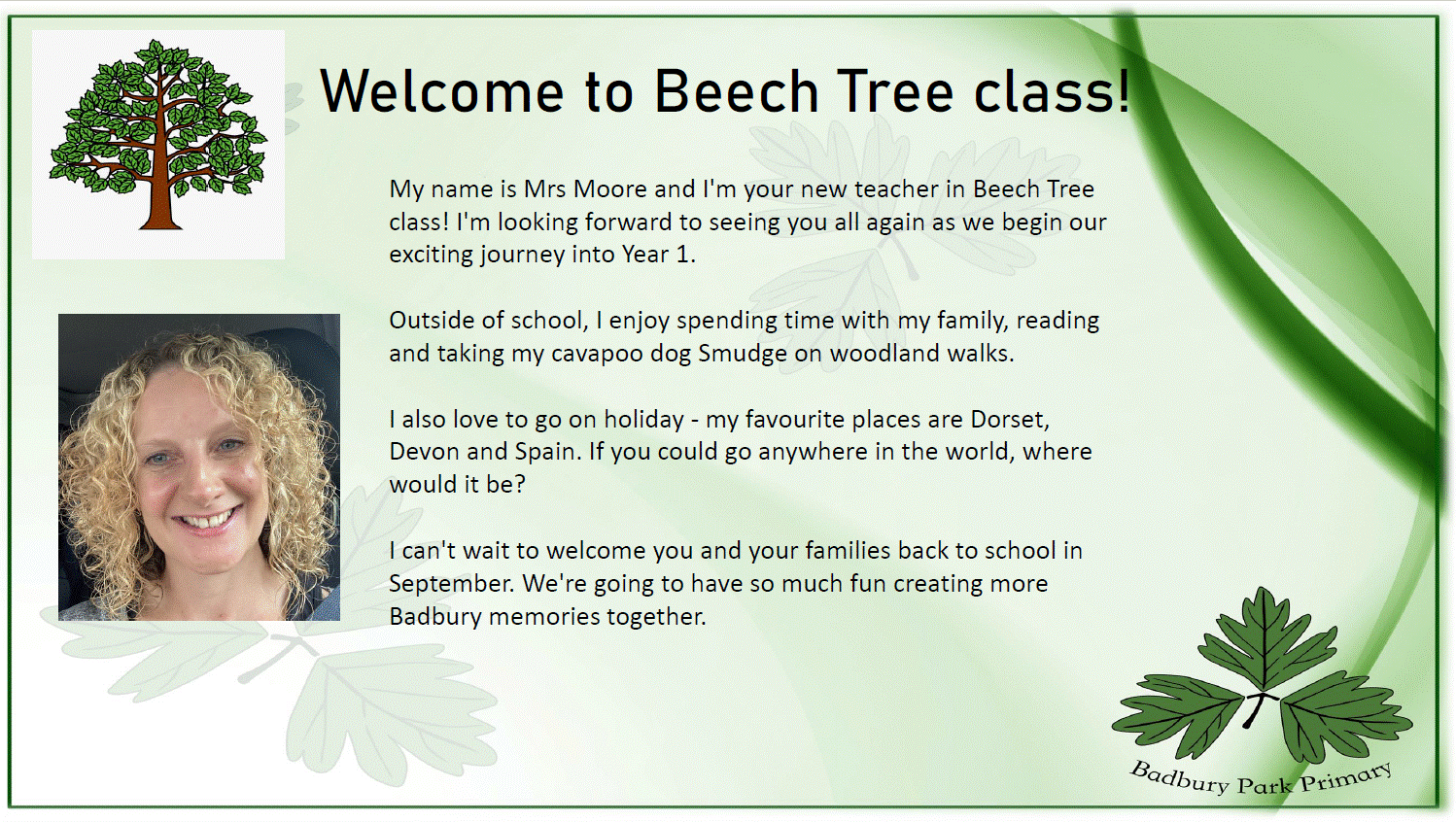 Welcome to Beech Tree class!

My name is Mrs Moore and I'm your new teacher in Beech Tree class! I'm looking forward to seeing you all again as we begin our exciting journey into Year 1.

Outside of school, I enjoy spending time with my family, reading and taking my cavapoo dog Smudge on woodland walks.

I also love to go on holiday - my favourite places are Dorset, Devon and Spain. If you could go anywhere in the world, where would it be?

I can't wait to welcome you and your families back to school in September. We're going to have so much fun creating more Badbury memories together.

Badbury Park Primary